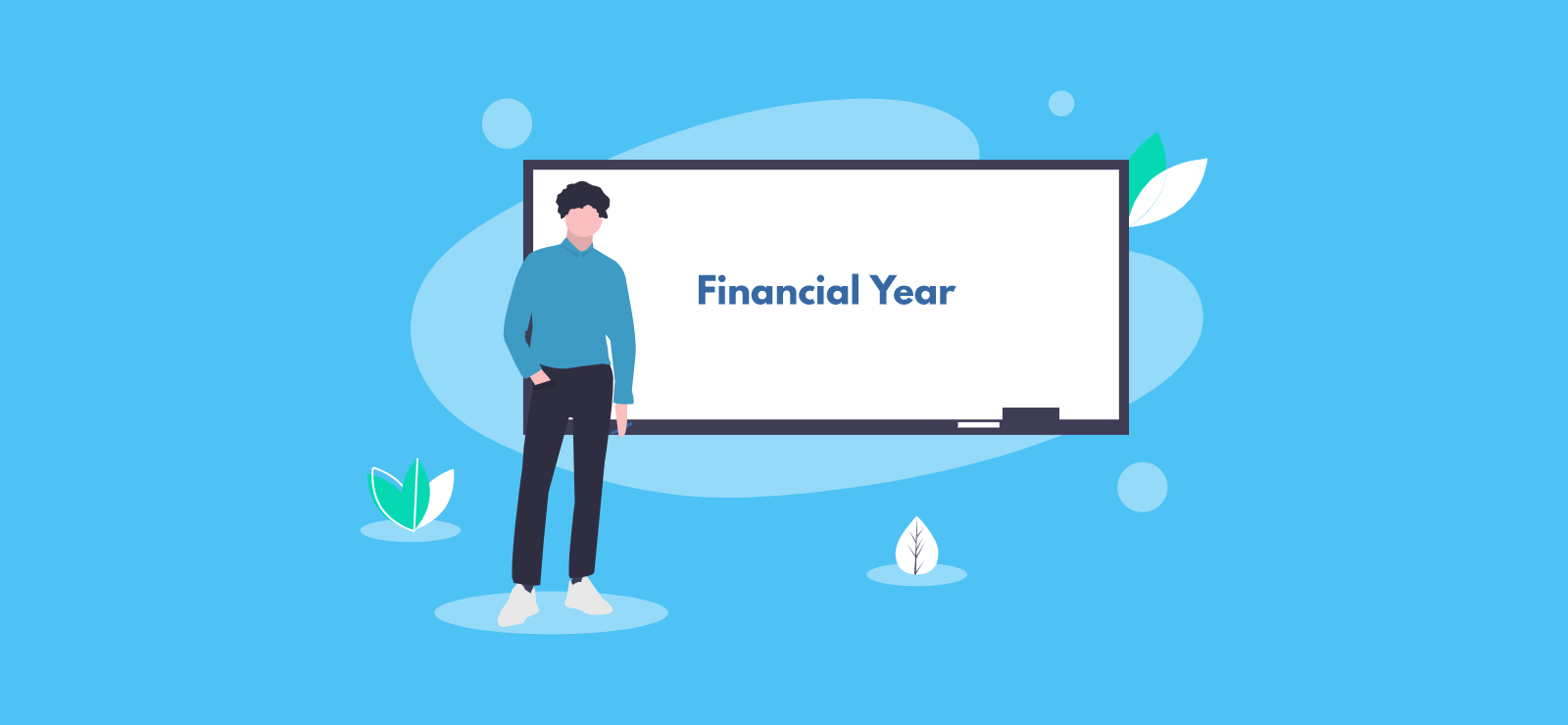 Financial Year